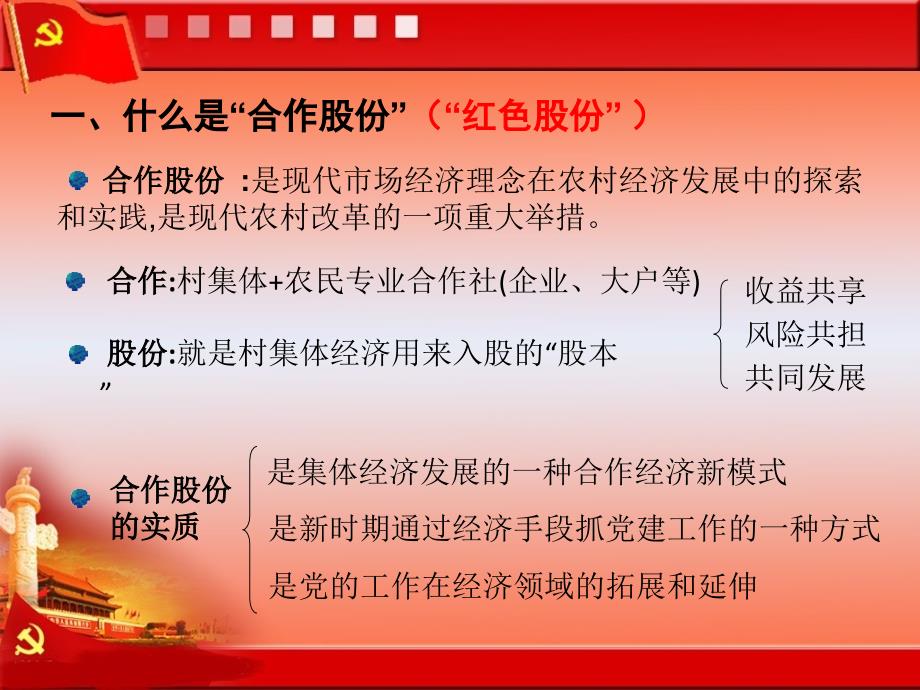 一、什么是“合作股份”（“红色股份” ）

合作股份 :是现代市场经济理念在农村经济发展中的探索和实践,是现代农村改革的一项重大举措。

合作:村集体+农民专业合作社(企业、大户等)

股份:就是村集体经济用来入股的“股本”

收益共享
风险共担
共同发展

合作股份的实质

是集体经济发展的一种合作经济新模式
是新时期通过经济手段抓党建工作的一种方式
是党的工作在经济领域的拓展和延伸